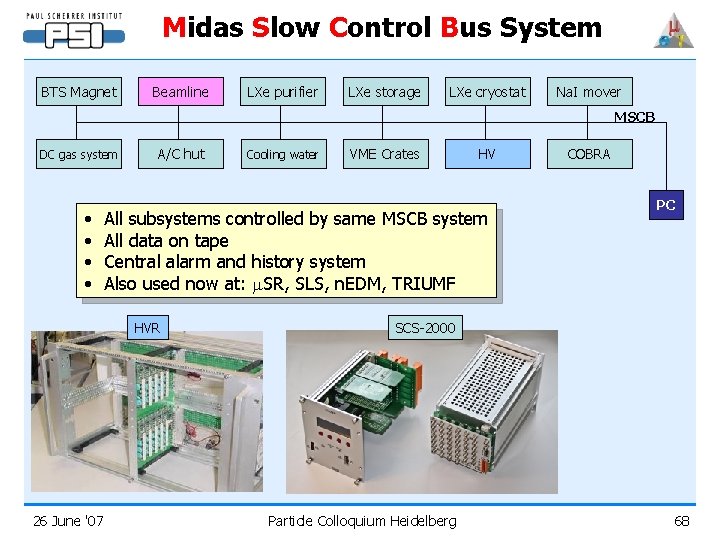 PAUL SCHERRER INSTITUT
PSI

Midas Slow Control Bus System

BTS Magnet
Beamline
LXe purifier
LXe storage
LXe cryostat
NaI mover
MSCB
DC gas system
A/C hut
Cooling water
VME Crates
HV
COBRA
PC

- All subsystems controlled by same MSCB system
- All data on tape
- Central alarm and history system
- Also used now at: $\mu$SR, SLS, nEDM, TRIUMF

HVR
SCS-2000

26 June '07
Particle Colloquium Heidelberg
68